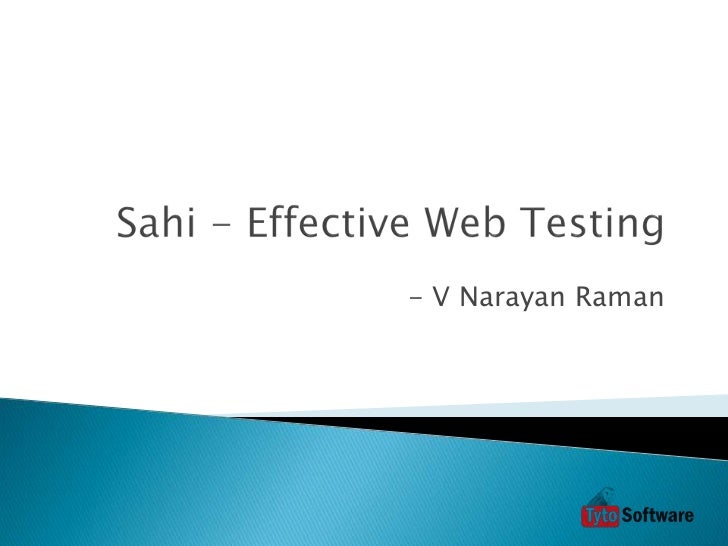 Sahi - Effective Web Testing

- V Narayan Raman

Tyto Software